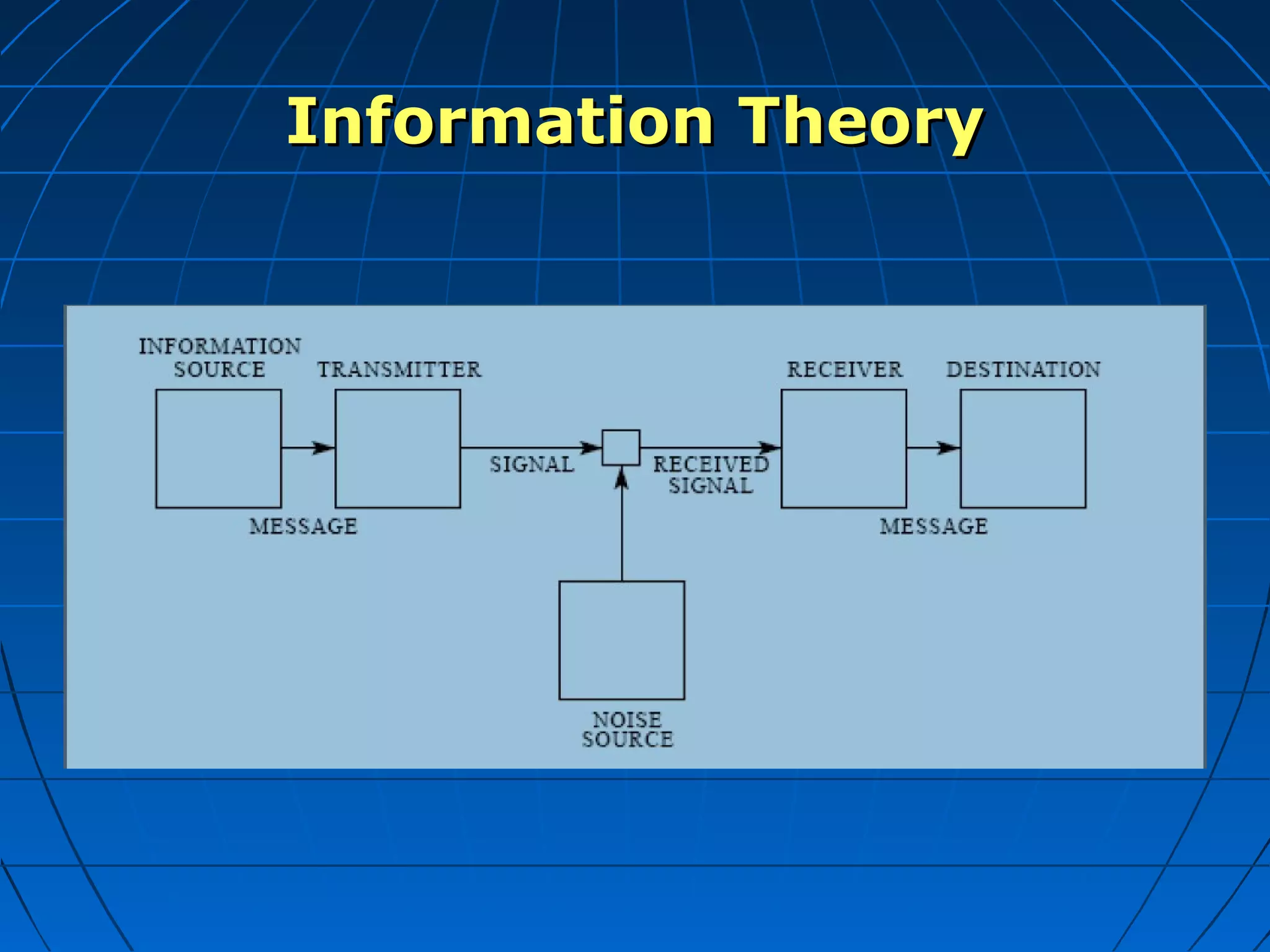 Information Theory

INFORMATION SOURCE

TRANSMITTER

RECEIVER

DESTINATION

SIGNAL

RECEIVED SIGNAL

MESSAGE

MESSAGE

NOISE SOURCE